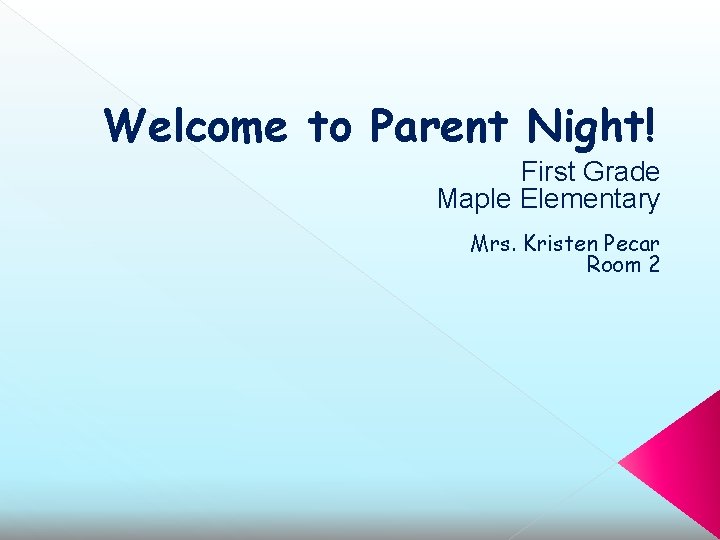 Welcome to Parent Night!

First Grade
Maple Elementary

Mrs. Kristen Pecar
Room 2